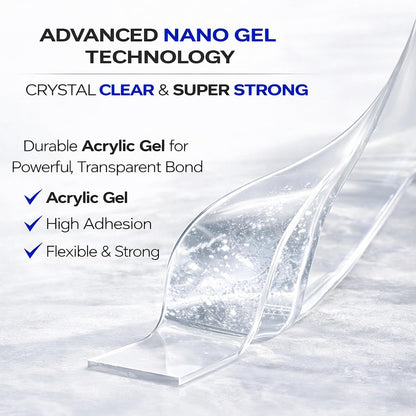 ADVANCED NANO GEL TECHNOLOGY

CRYSTAL CLEAR & SUPER STRONG

Durable Acrylic Gel for Powerful, Transparent Bond

✓ Acrylic Gel
✓ High Adhesion
✓ Flexible & Strong